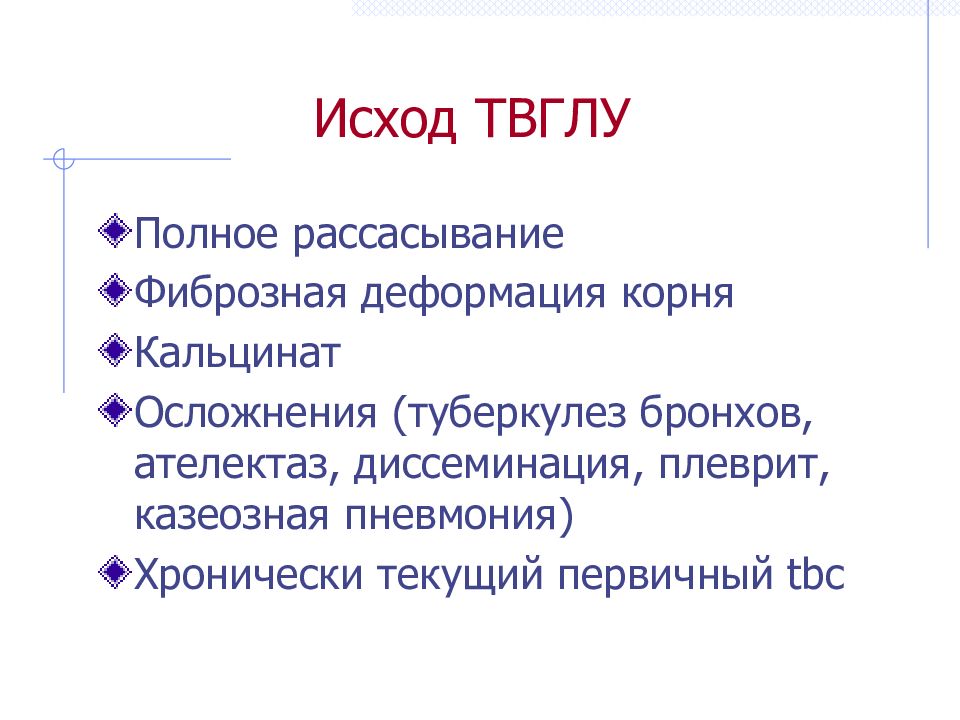 Исход ТВГЛУ

Полное рассасывание

Фиброзная деформация корня

Кальцинат

Осложнения (туберкулез бронхов, ателектаз, диссеминация, плеврит, казеозная пневмония)

Хронически текущий первичный tbc